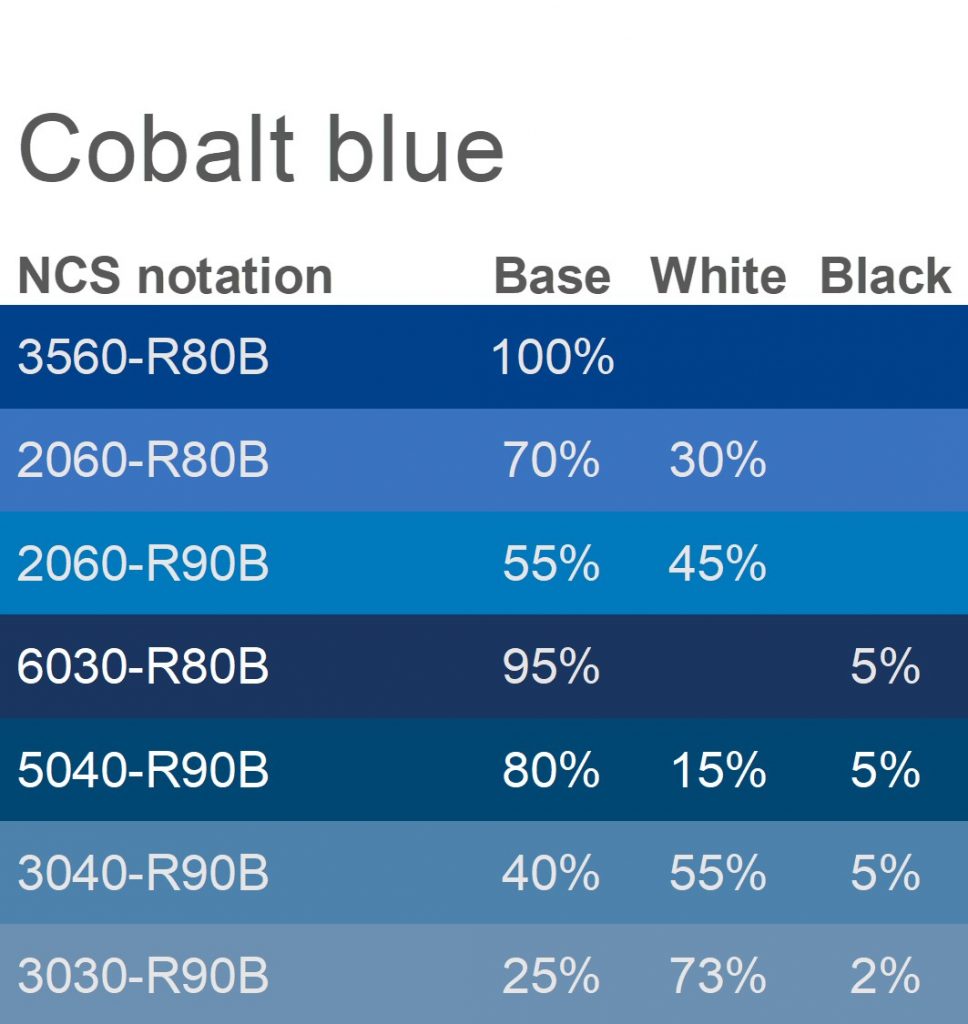 Cobalt blue

| NCS notation | Base | White | Black |
|---|---|---|---|
| 3560-R80B | 100% | | |
| 2060-R80B | 70% | 30% | |
| 2060-R90B | 55% | 45% | |
| 6030-R80B | 95% | | 5% |
| 5040-R90B | 80% | 15% | 5% |
| 3040-R90B | 40% | 55% | 5% |
| 3030-R90B | 25% | 73% | 2% |